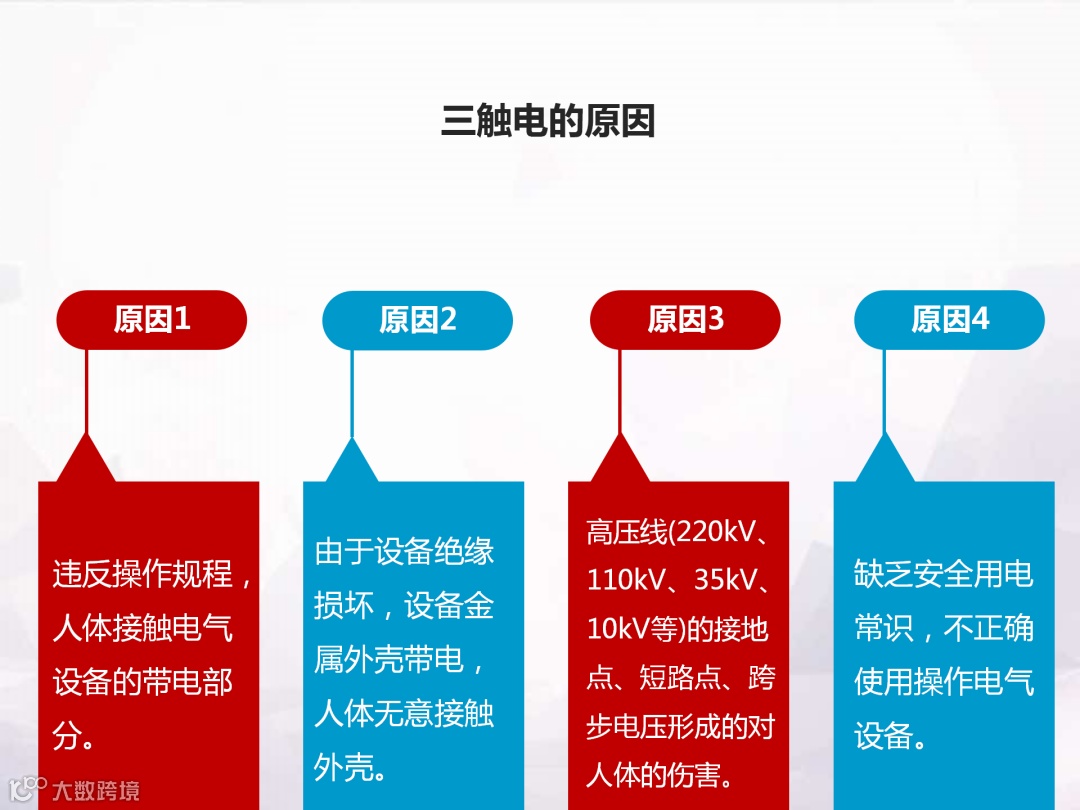 三触电的原因

原因1

违反操作规程，人体接触电气设备的带电部分。

原因2

由于设备绝缘损坏，设备金属外壳带电，人体无意接触外壳。

原因3

高压线(220kV、110kV、35kV、10kV等)的接地点、短路点、跨步电压形成的对人体的伤害。

原因4

缺乏安全用电常识，不正确使用操作电气设备。

大数跨境